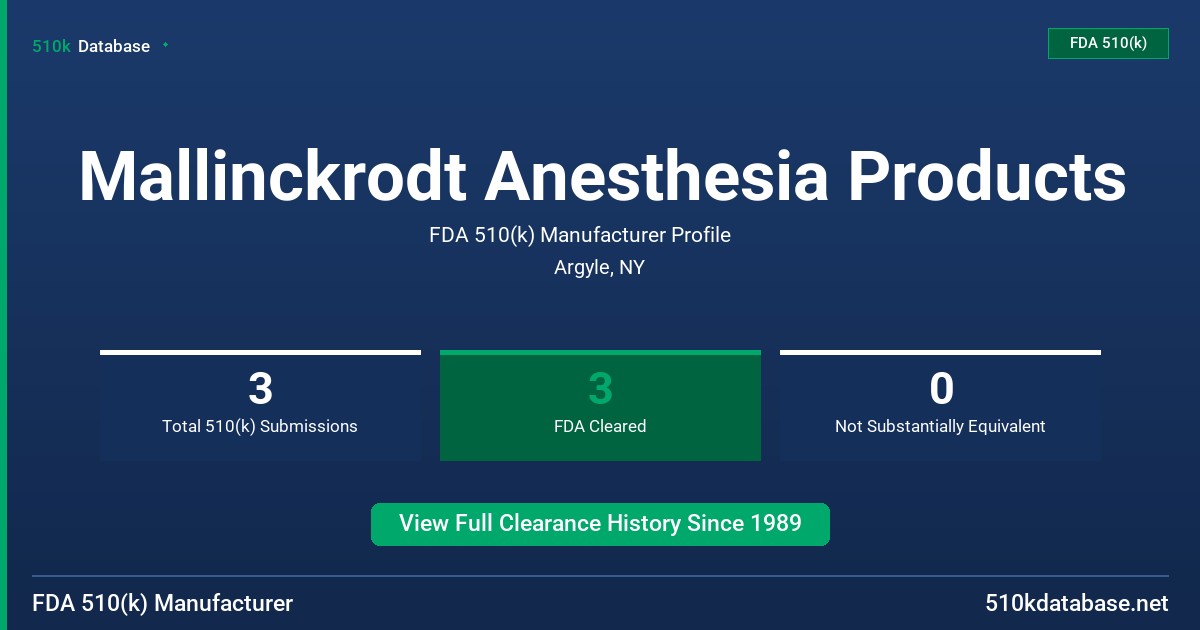 510k Database

FDA 510(k)

Mallinckrodt Anesthesia Products

FDA 510(k) Manufacturer Profile

Argyle, NY

3
Total 510(k) Submissions

3
FDA Cleared

0
Not Substantially Equivalent

View Full Clearance History Since 1989

FDA 510(k) Manufacturer

510kdatabase.net